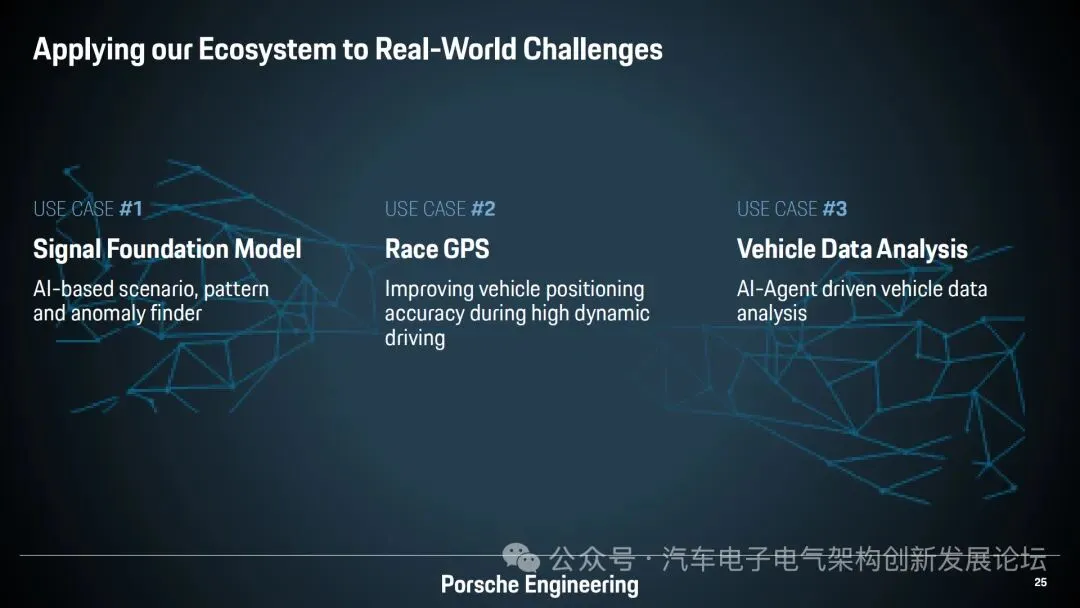 Applying our Ecosystem to Real-World Challenges

USE CASE #1

Signal Foundation Model

AI-based scenario, pattern and anomaly finder

USE CASE #2

Race GPS

Improving vehicle positioning accuracy during high dynamic driving

USE CASE #3

Vehicle Data Analysis

AI-Agent driven vehicle data analysis

公众号 · 汽车电子电气架构创新发展论坛

Porsche Engineering

25